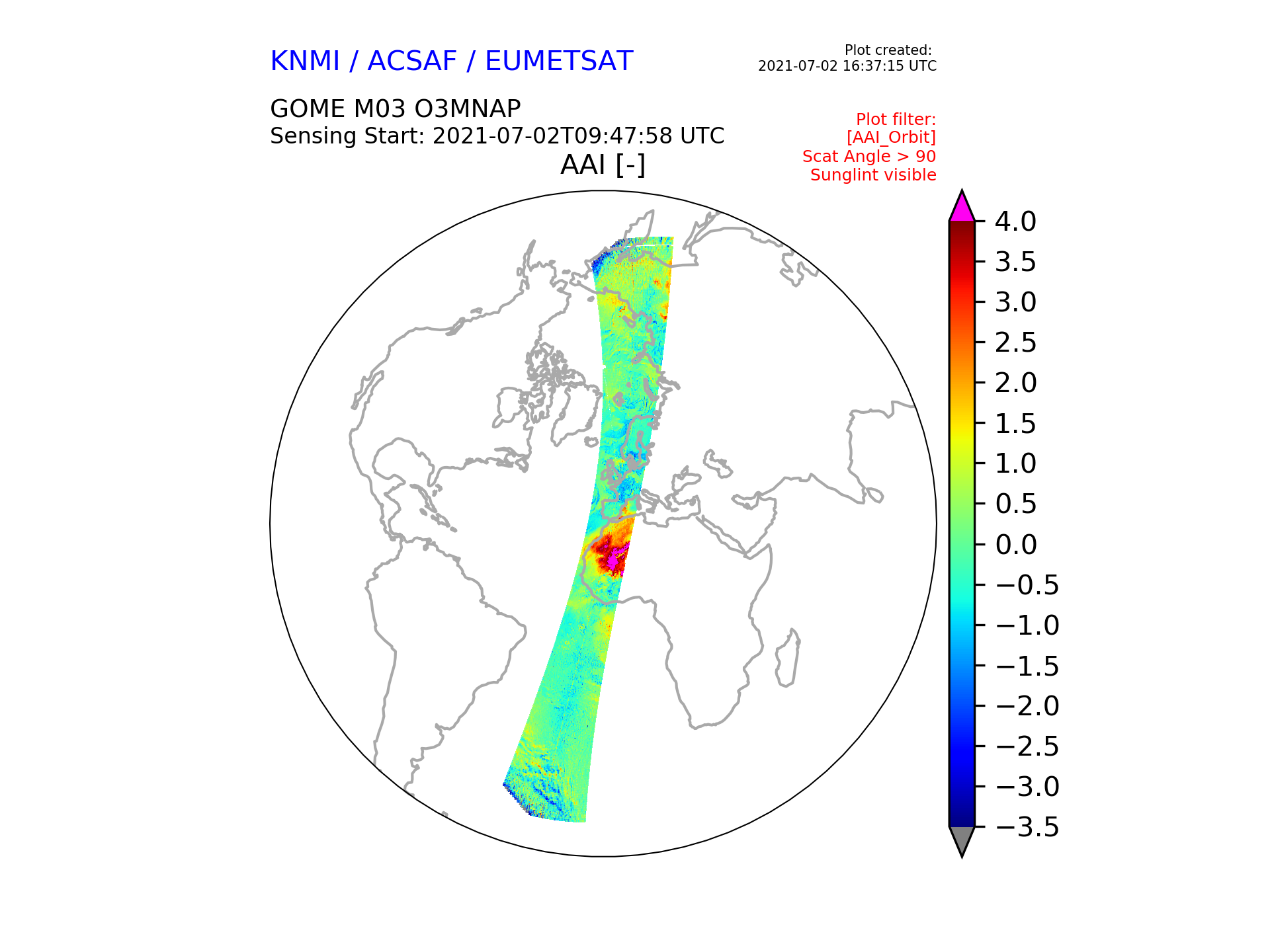 KNMI / ACSAF / EUMETSAT

Plot created:
2021-07-02 16:37:15 UTC

GOME M03 O3MNAP
Sensing Start: 2021-07-02T09:47:58 UTC

Plot filter:
[AAI_Orbit]
Scat Angle > 90
Sunglint visible

AAI [-]

4.0
3.5
3.0
2.5
2.0
1.5
1.0
0.5
0.0
−0.5
−1.0
−1.5
−2.0
−2.5
−3.0
−3.5